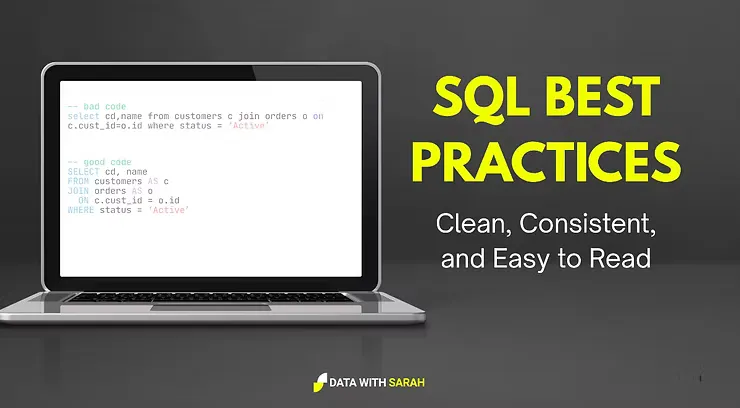 -- bad code
select cd,name from customers c join orders o on c.cust_id=o.id where status = 'Active'

-- good code
SELECT cd, name
FROM customers AS c
JOIN orders AS o
  ON c.cust_id = o.id
WHERE status = 'Active'

SQL BEST PRACTICES

Clean, Consistent, and Easy to Read

DATA WITH SARAH